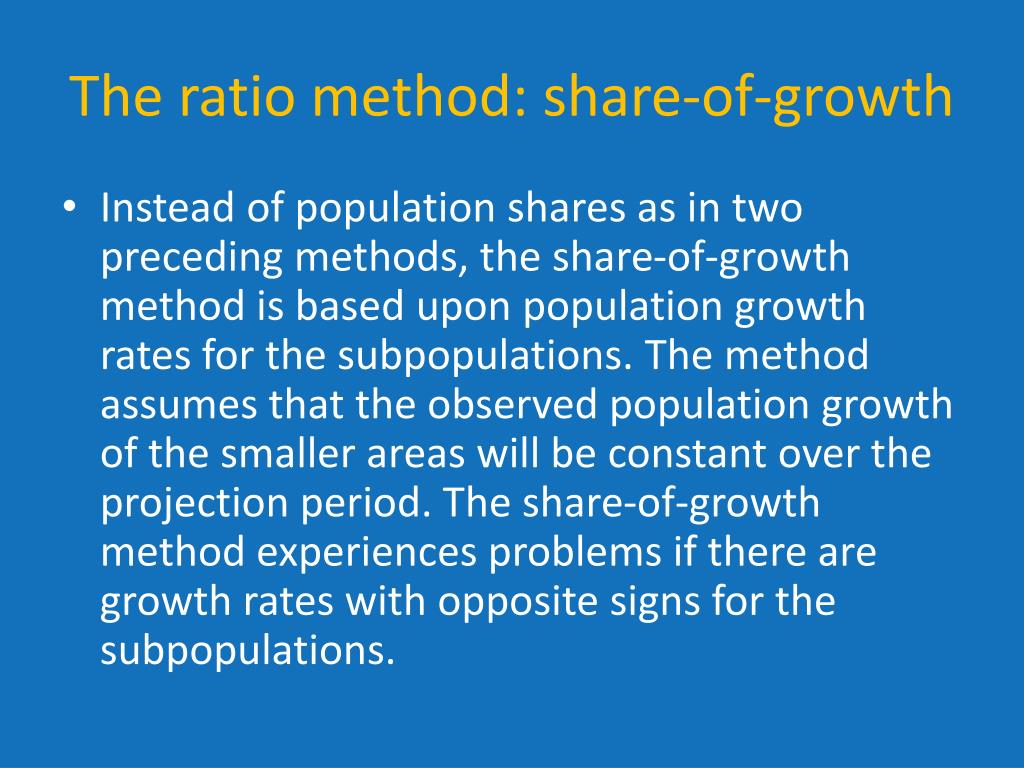 The ratio method: share-of-growth

• Instead of population shares as in two preceding methods, the share-of-growth method is based upon population growth rates for the subpopulations. The method assumes that the observed population growth of the smaller areas will be constant over the projection period. The share-of-growth method experiences problems if there are growth rates with opposite signs for the subpopulations.